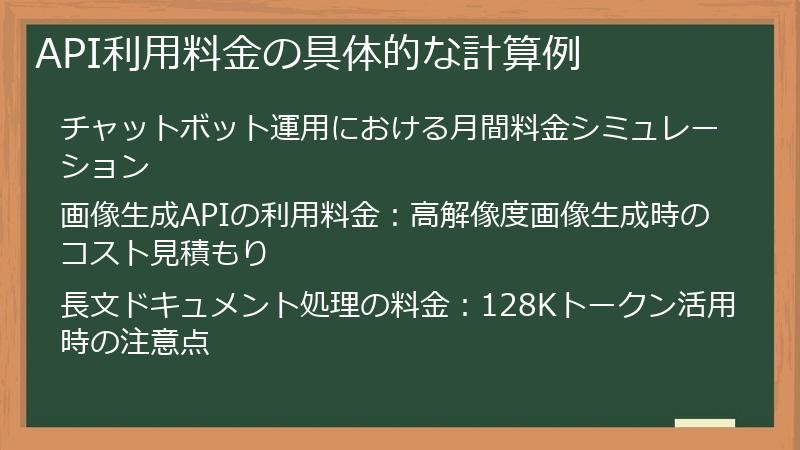 API利用料金の具体的な計算例

チャットボット運用における月間料金シミュレーション

画像生成APIの利用料金：高解像度画像生成時のコスト見積もり

長文ドキュメント処理の料金：128Kトークン活用時の注意点